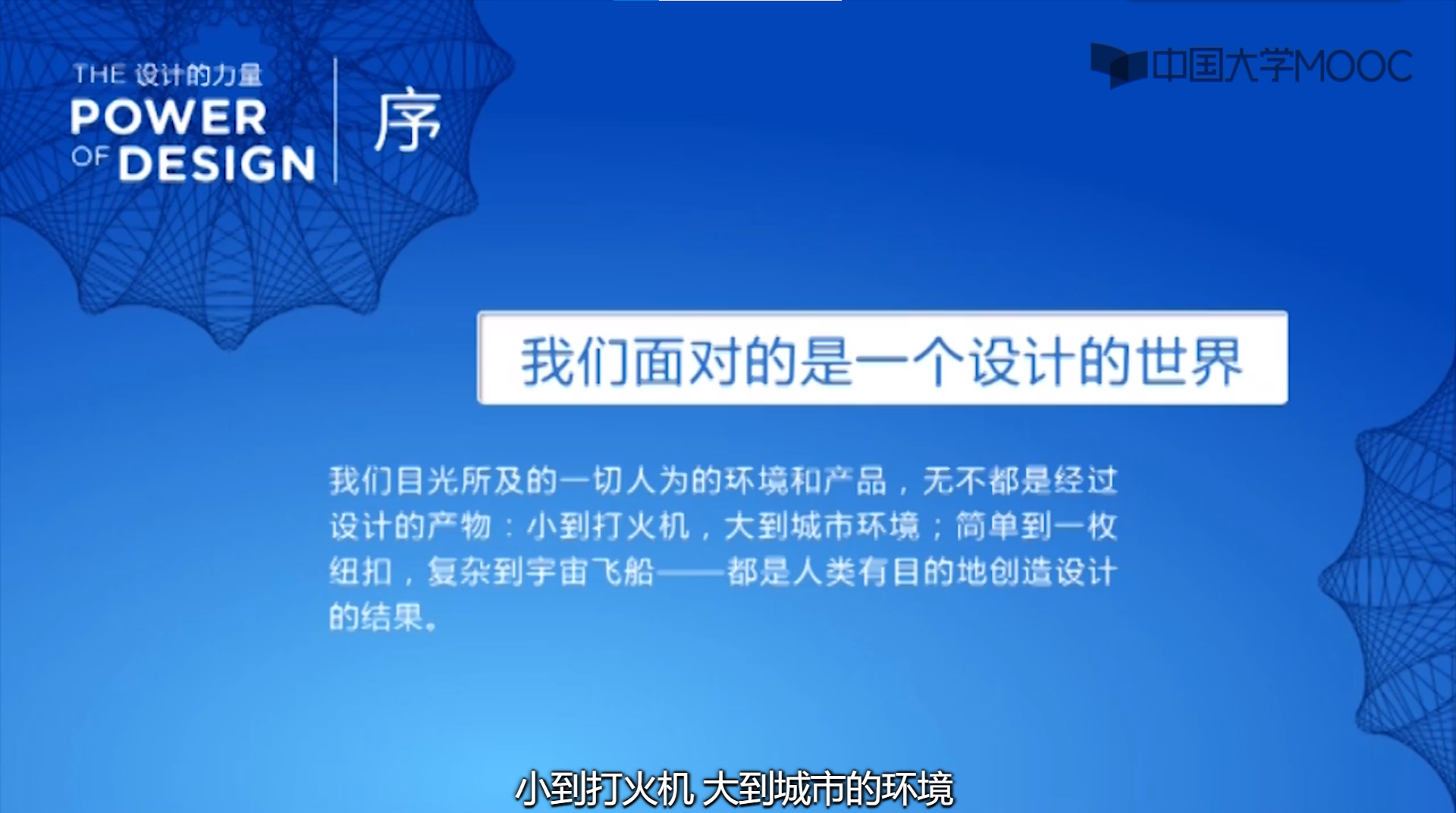 THE 设计的力量
POWER
OF DESIGN

序

中国大学MOOC

我们面对的是一个设计的世界

我们目光所及的一切人为的环境和产品，无不都是经过设计的产物：小到打火机，大到城市环境；简单到一枚纽扣，复杂到宇宙飞船——都是人类有目的地创造设计的结果。

小到打火机 大到城市的环境